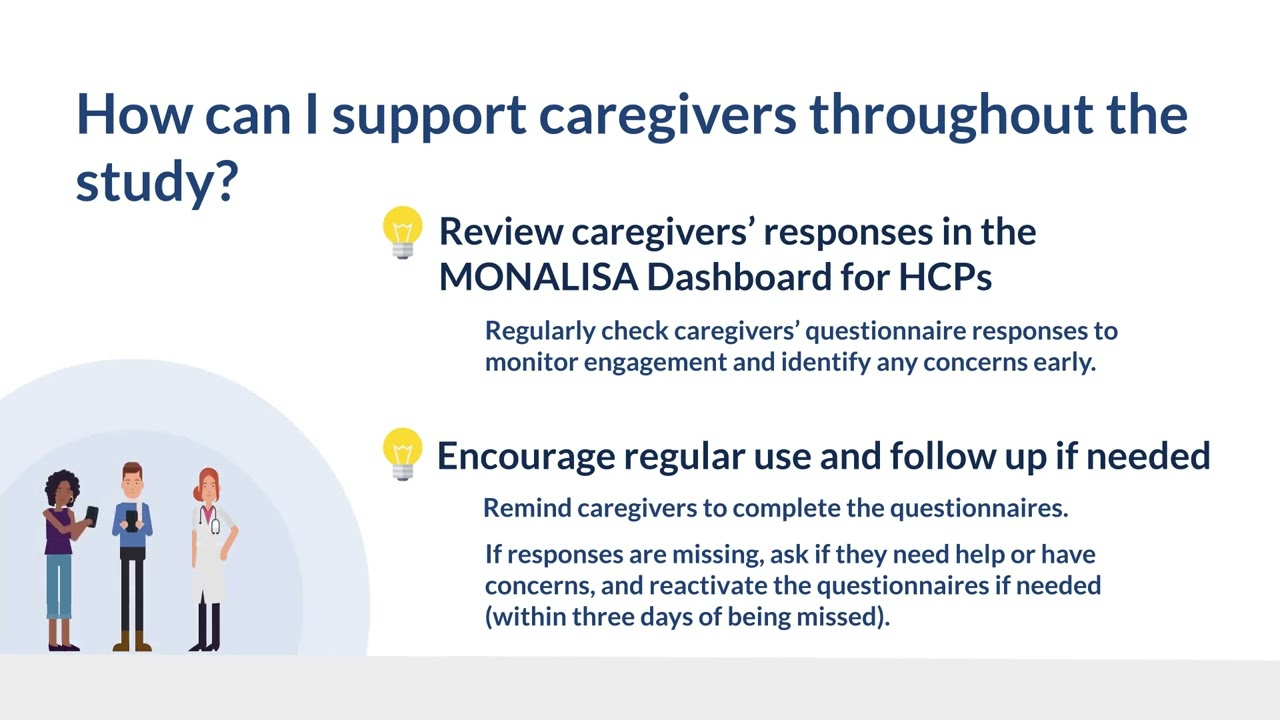 How can I support caregivers throughout the study?

Review caregivers’ responses in the MONALISA Dashboard for HCPs

Regularly check caregivers’ questionnaire responses to monitor engagement and identify any concerns early.

Encourage regular use and follow up if needed

Remind caregivers to complete the questionnaires.

If responses are missing, ask if they need help or have concerns, and reactivate the questionnaires if needed (within three days of being missed).